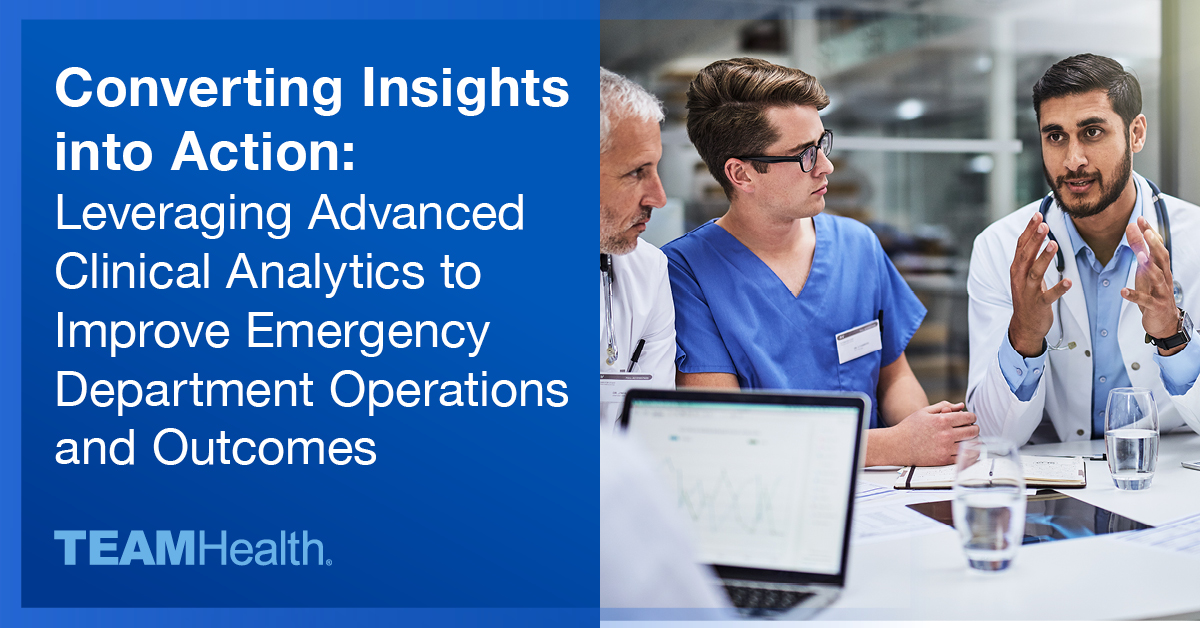 Converting Insights into Action:
Leveraging Advanced Clinical Analytics to Improve Emergency Department Operations and Outcomes

TEAMHealth.